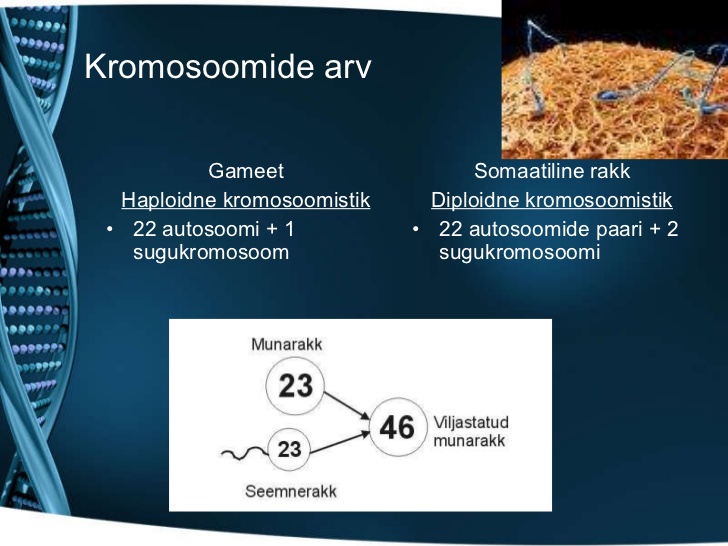 Kromosoomide arv

Gameet
Haploidne kromosoomistik
• 22 autosoomi + 1 sugukromosoom

Somaatiline rakk
Diploidne kromosoomistik
• 22 autosoomide paari + 2 sugukromosoomi

Munarakk
23
23
Seemnerakk
46
Viljastatud munarakk